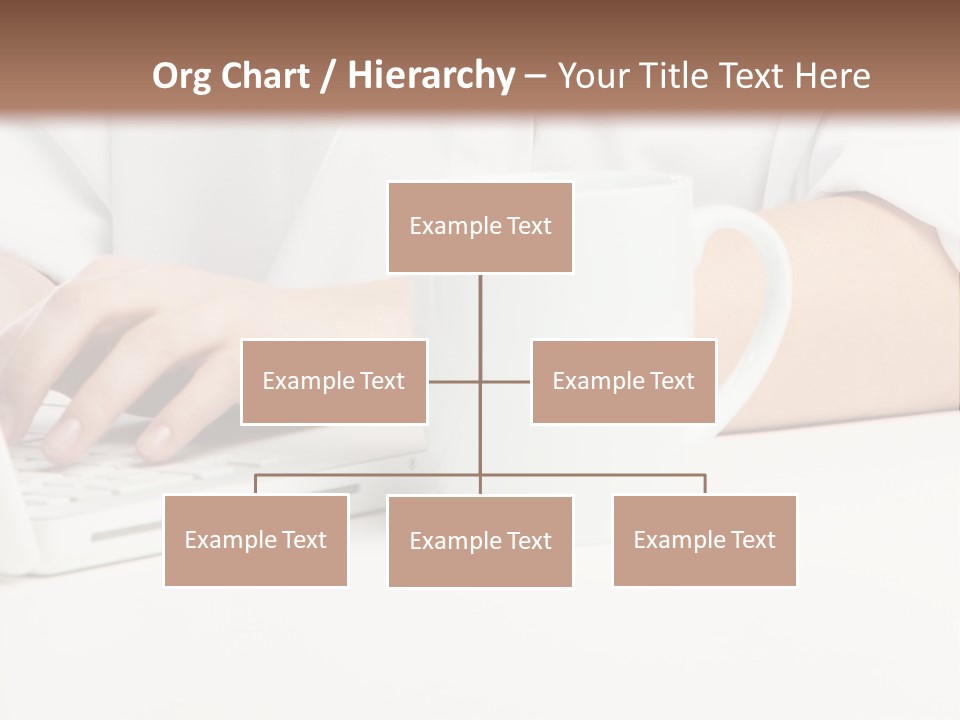 Org Chart / Hierarchy – Your Title Text Here

Example Text

Example Text

Example Text

Example Text

Example Text

Example Text